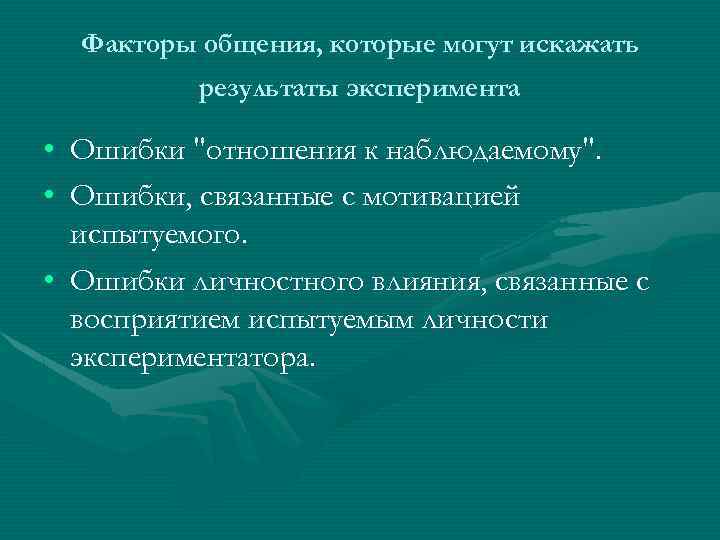 Факторы общения, которые могут искажать результаты эксперимента

• Ошибки "отношения к наблюдаемому".
• Ошибки, связанные с мотивацией испытуемого.
• Ошибки личностного влияния, связанные с восприятием испытуемым личности экспериментатора.